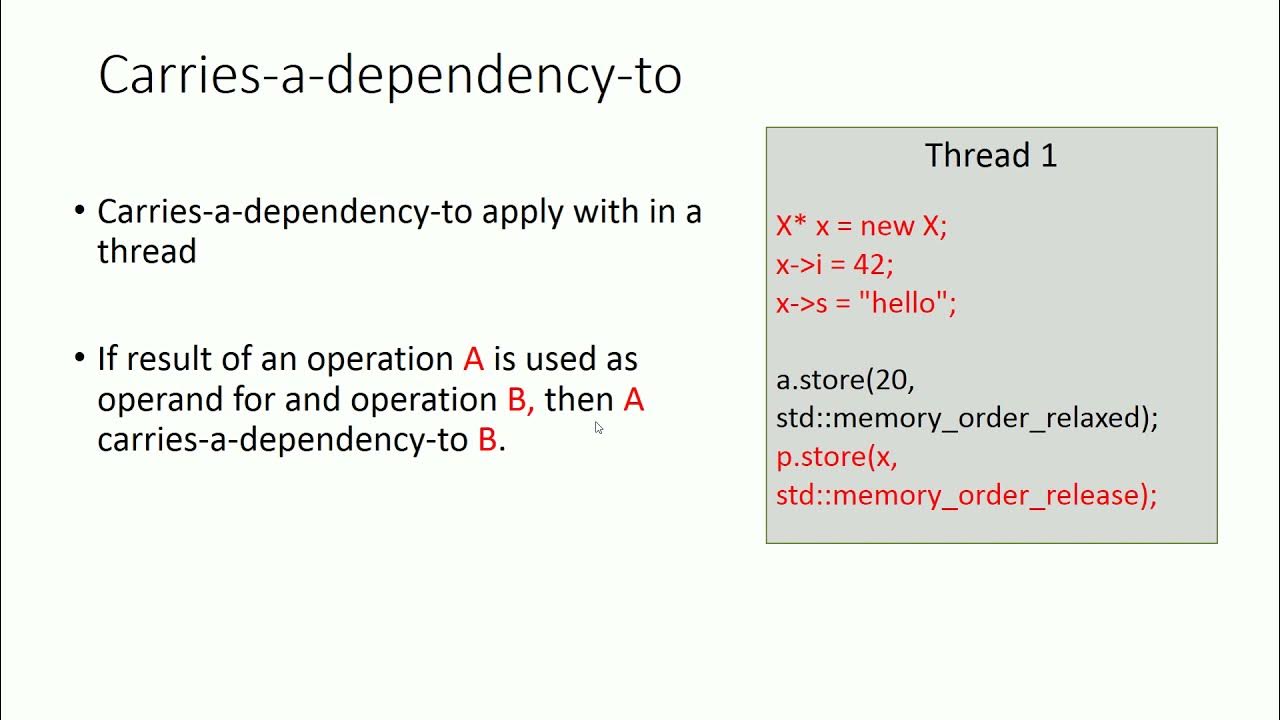 Carries-a-dependency-to

• Carries-a-dependency-to apply with in a thread

• If result of an operation A is used as operand for and operation B, then A carries-a-dependency-to B.

Thread 1

X* x = new X;
x->i = 42;
x->s = "hello";

a.store(20, std::memory_order_relaxed);
p.store(x, std::memory_order_release);